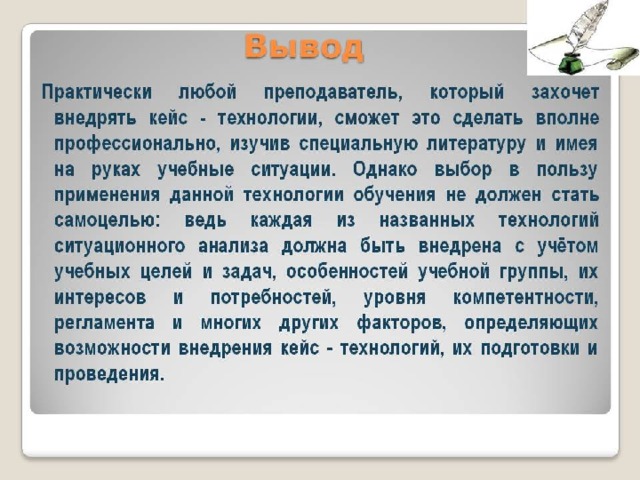 Вывод

Практически любой преподаватель, который захочет внедрять кейс - технологии, сможет это сделать вполне профессионально, изучив специальную литературу и имея на руках учебные ситуации. Однако выбор в пользу применения данной технологии обучения не должен стать самоцелью: ведь каждая из названных технологий ситуационного анализа должна быть внедрена с учётом учебных целей и задач, особенностей учебной группы, их интересов и потребностей, уровня компетентности, регламента и многих других факторов, определяющих возможности внедрения кейс - технологий, их подготовки и проведения.